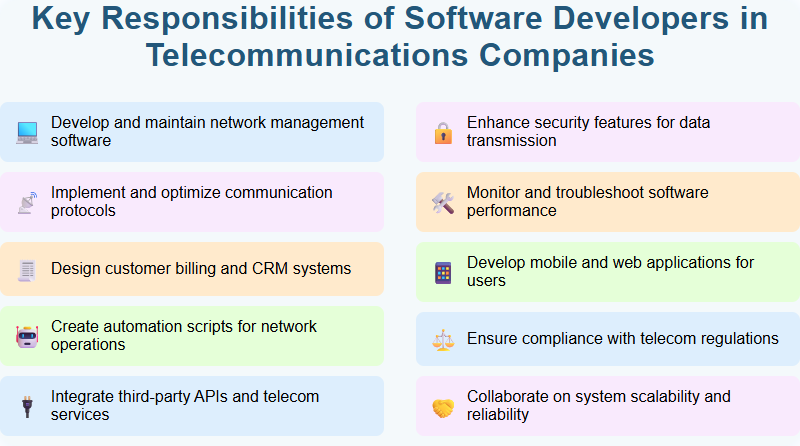 Key Responsibilities of Software Developers in Telecommunications Companies

Develop and maintain network management software

Implement and optimize communication protocols

Design customer billing and CRM systems

Create automation scripts for network operations

Integrate third-party APIs and telecom services

Enhance security features for data transmission

Monitor and troubleshoot software performance

Develop mobile and web applications for users

Ensure compliance with telecom regulations

Collaborate on system scalability and reliability